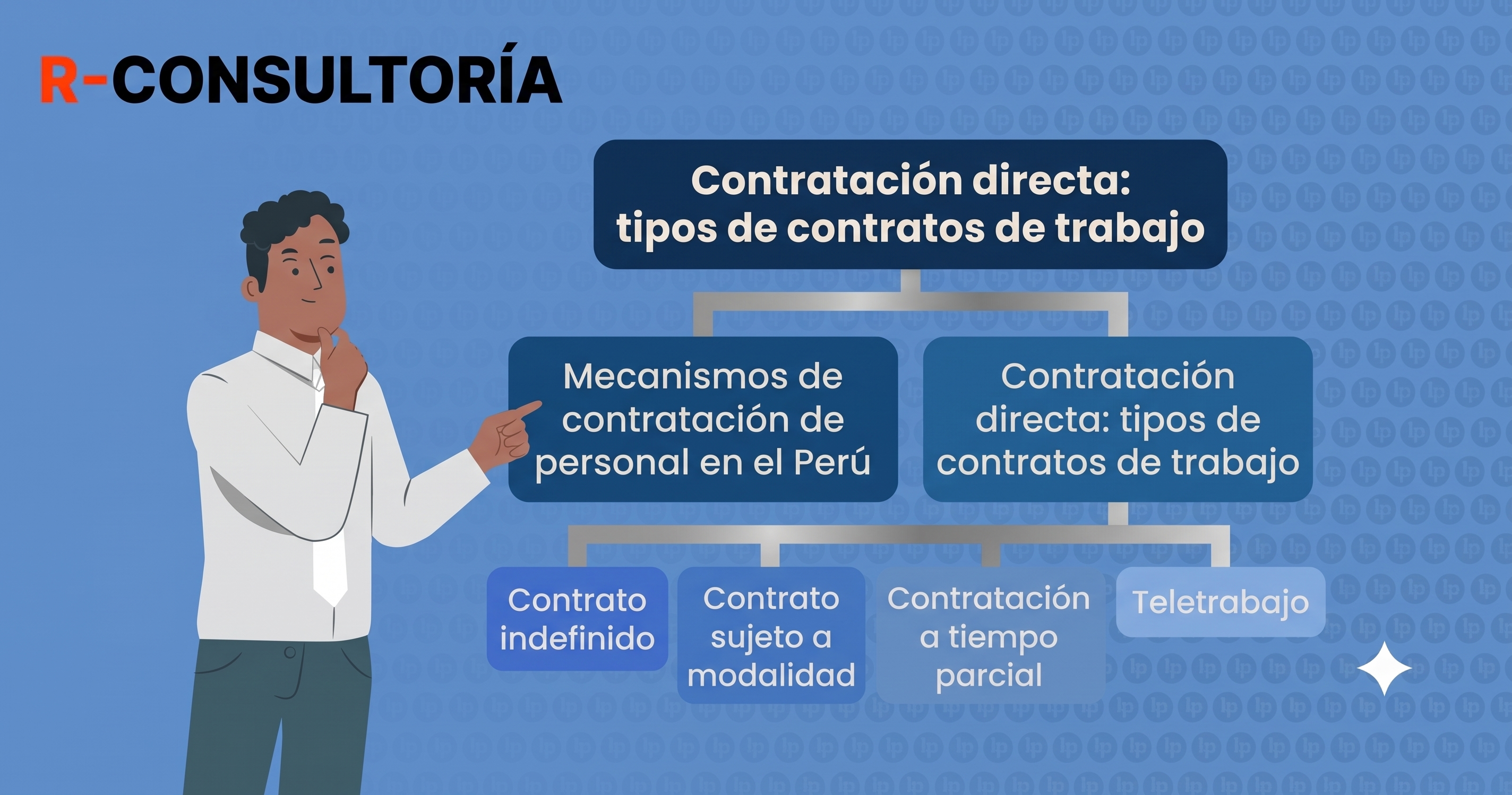 R-CONSULTORÍA

Contratación directa: tipos de contratos de trabajo

Mecanismos de contratación de personal en el Perú

Contratación directa: tipos de contratos de trabajo

Contrato indefinido

Contrato sujeto a modalidad

Contratación a tiempo parcial

Teletrabajo